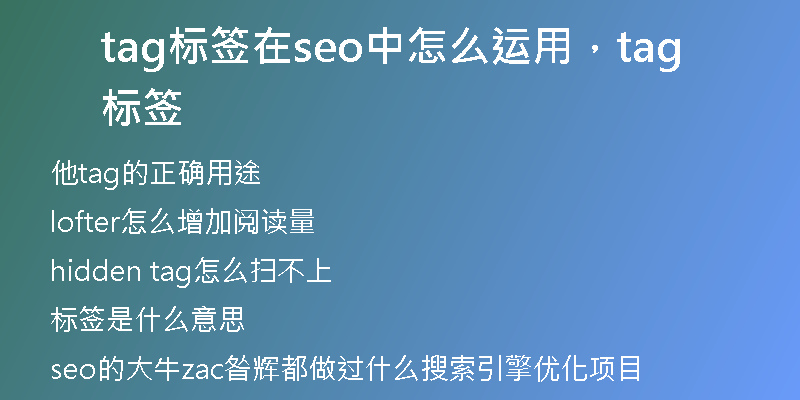 tag标签在seo中怎么运用，tag标签

他tag的正确用途

lofter怎么增加阅读量

hidden tag怎么扫不上

标签是什么意思

seo的大牛zac昝辉都做过什么搜索引擎优化项目